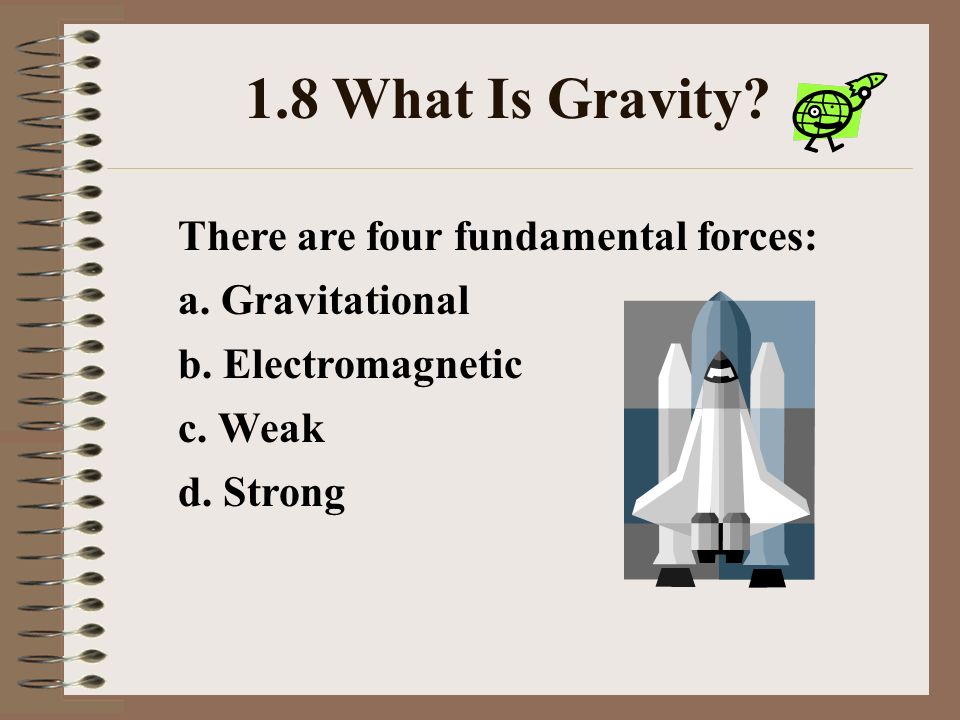 1.8 What Is Gravity?

There are four fundamental forces:

a. Gravitational

b. Electromagnetic

c. Weak

d. Strong